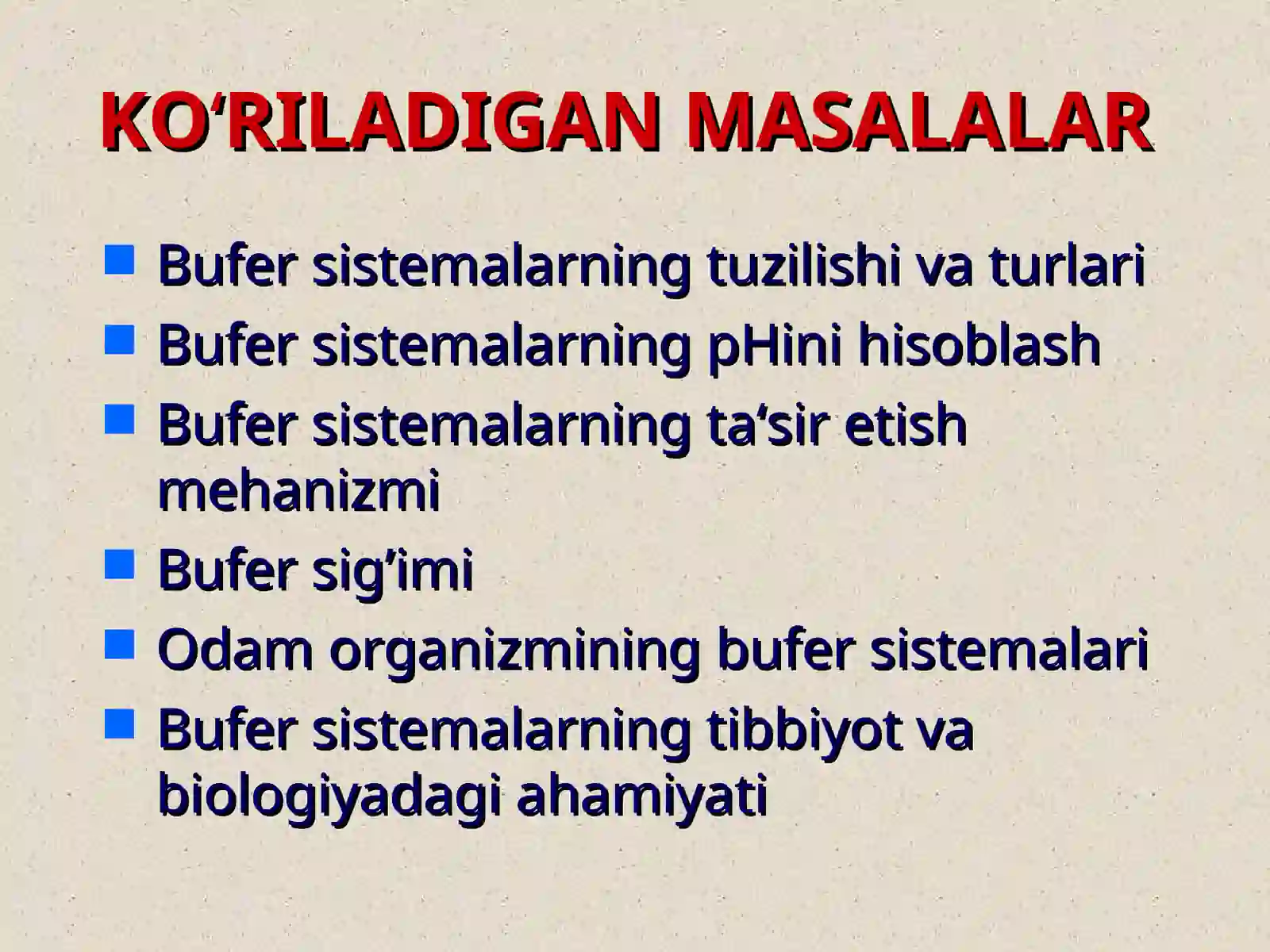 KO‘RILADIGAN MASALALAR

Bufer sistemalarning tuzilishi va turlari
Bufer sistemalarning pHini hisoblash
Bufer sistemalarning ta‘sir etish mehanizmi
Bufer sig’imi
Odam organizmining bufer sistemalari
Bufer sistemalarning tibbiyot va biologiyadagi ahamiyati